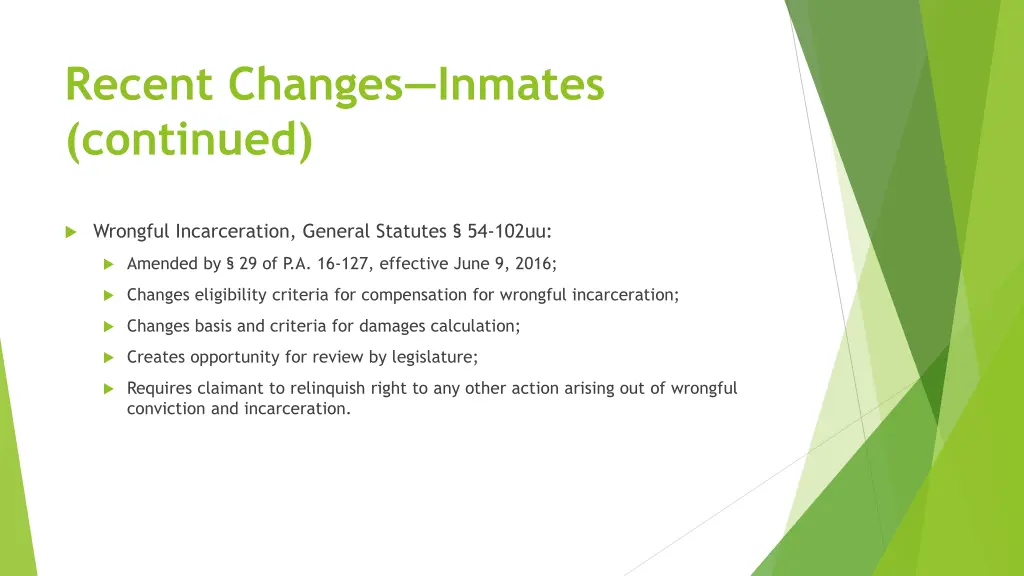 Recent Changes—Inmates (continued)

Wrongful Incarceration, General Statutes § 54-102uu:

Amended by § 29 of P.A. 16-127, effective June 9, 2016;

Changes eligibility criteria for compensation for wrongful incarceration;

Changes basis and criteria for damages calculation;

Creates opportunity for review by legislature;

Requires claimant to relinquish right to any other action arising out of wrongful conviction and incarceration.